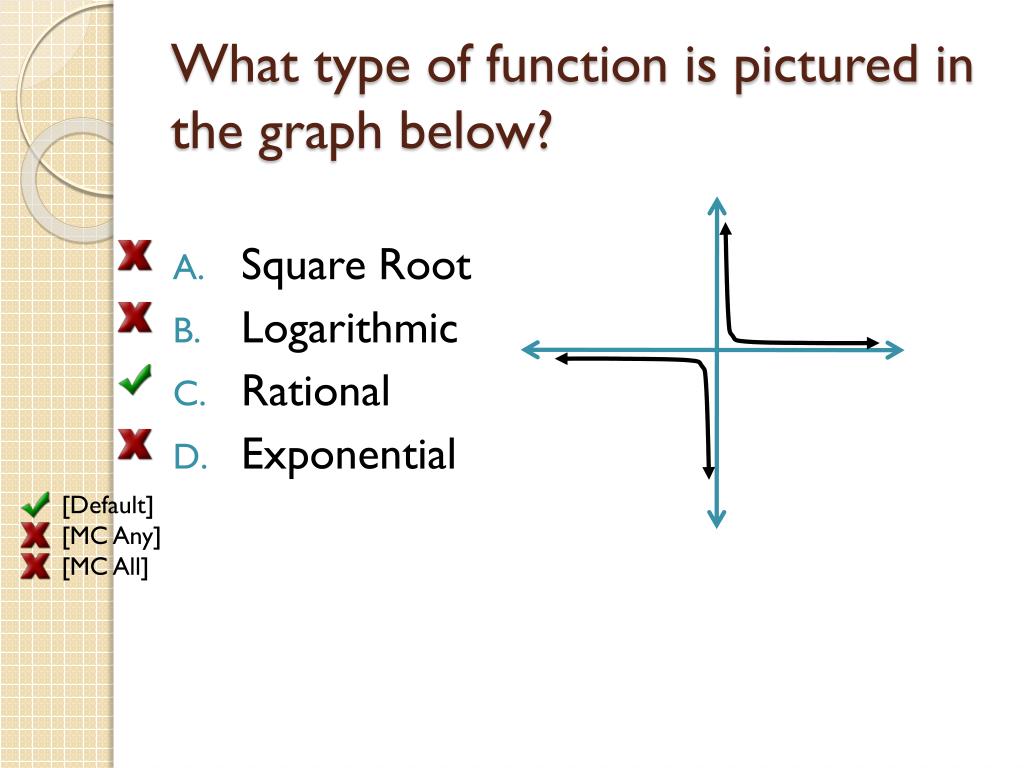 What type of function is pictured in the graph below?

A. Square Root
B. Logarithmic
C. Rational
D. Exponential

[Default]
[MC Any]
[MC All]